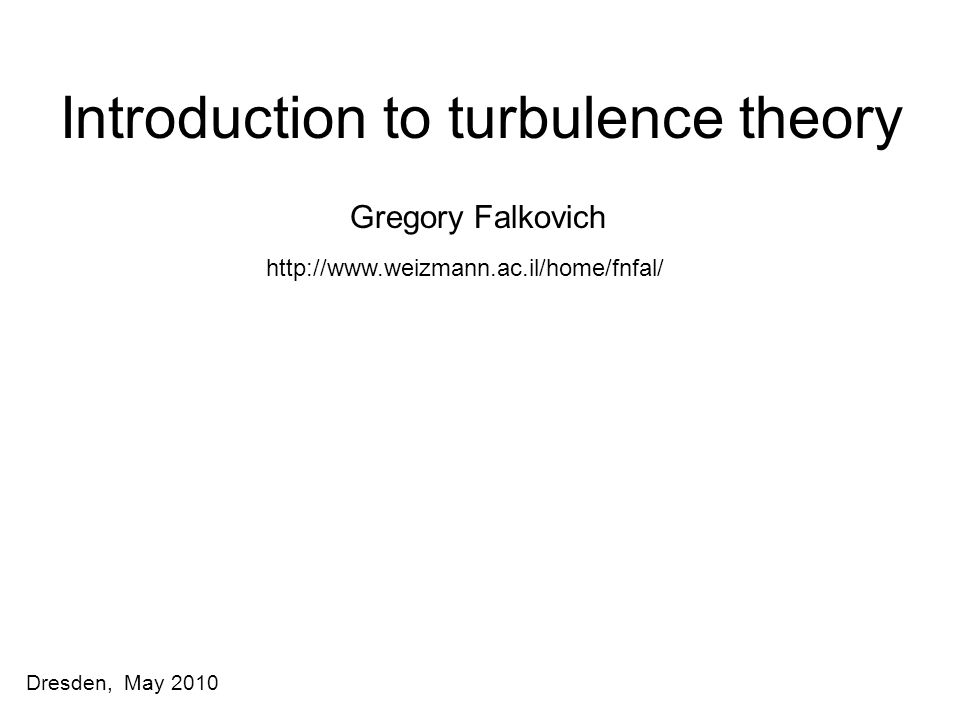 Introduction to turbulence theory

Gregory Falkovich

http://www.weizmann.ac.il/home/fnfal/

Dresden, May 2010